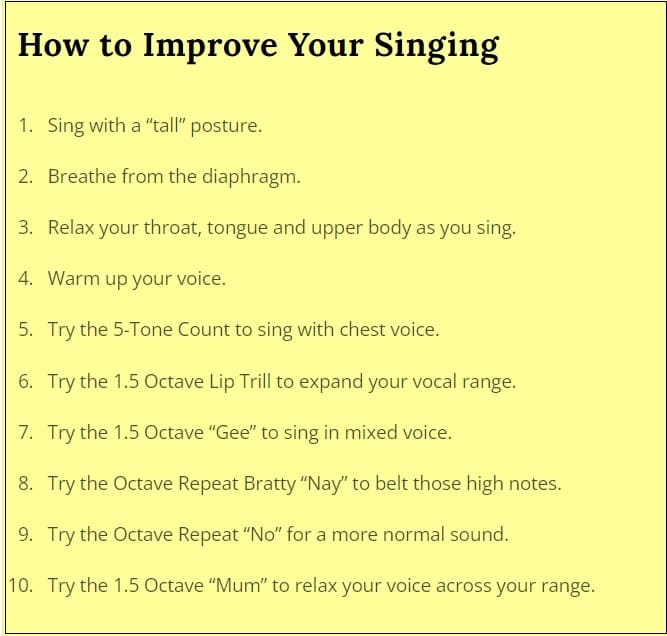 How to Improve Your Singing

1. Sing with a “tall” posture.

2. Breathe from the diaphragm.

3. Relax your throat, tongue and upper body as you sing.

4. Warm up your voice.

5. Try the 5-Tone Count to sing with chest voice.

6. Try the 1.5 Octave Lip Trill to expand your vocal range.

7. Try the 1.5 Octave “Gee” to sing in mixed voice.

8. Try the Octave Repeat Bratty “Nay” to belt those high notes.

9. Try the Octave Repeat “No” for a more normal sound.

10. Try the 1.5 Octave “Mum” to relax your voice across your range.